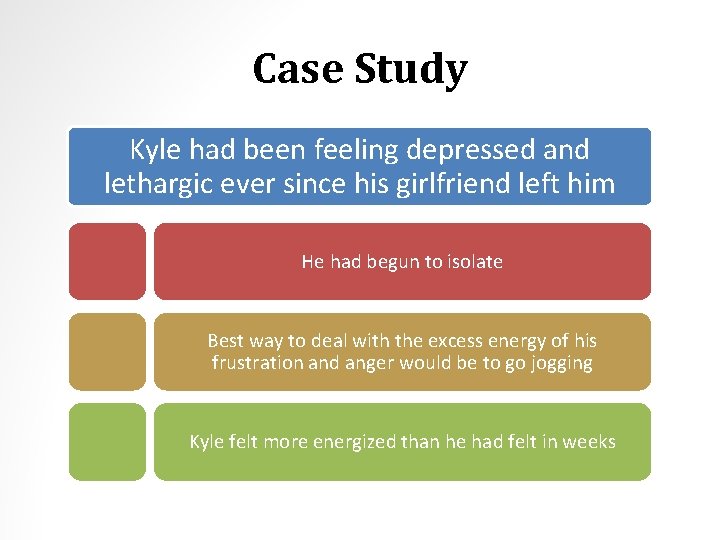 Case Study

Kyle had been feeling depressed and lethargic ever since his girlfriend left him

He had begun to isolate

Best way to deal with the excess energy of his frustration and anger would be to go jogging

Kyle felt more energized than he had felt in weeks